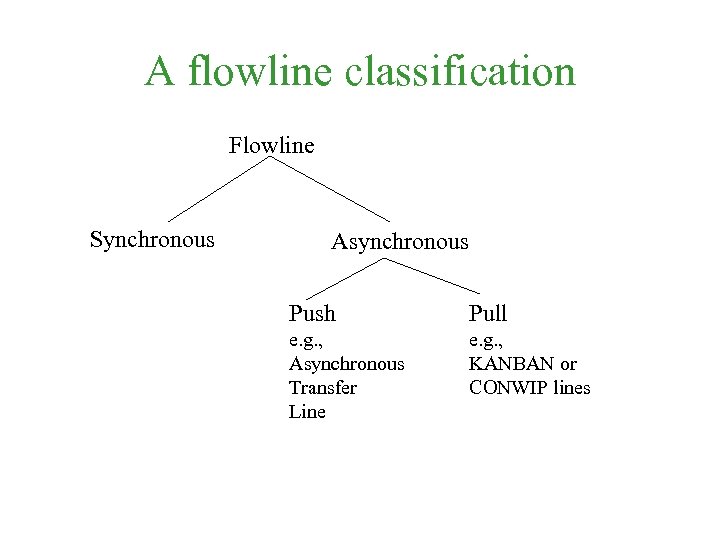 A flowline classification

Flowline

Synchronous

Asynchronous

Push
e.g.,
Asynchronous
Transfer
Line

Pull
e.g.,
KANBAN or
CONWIP lines